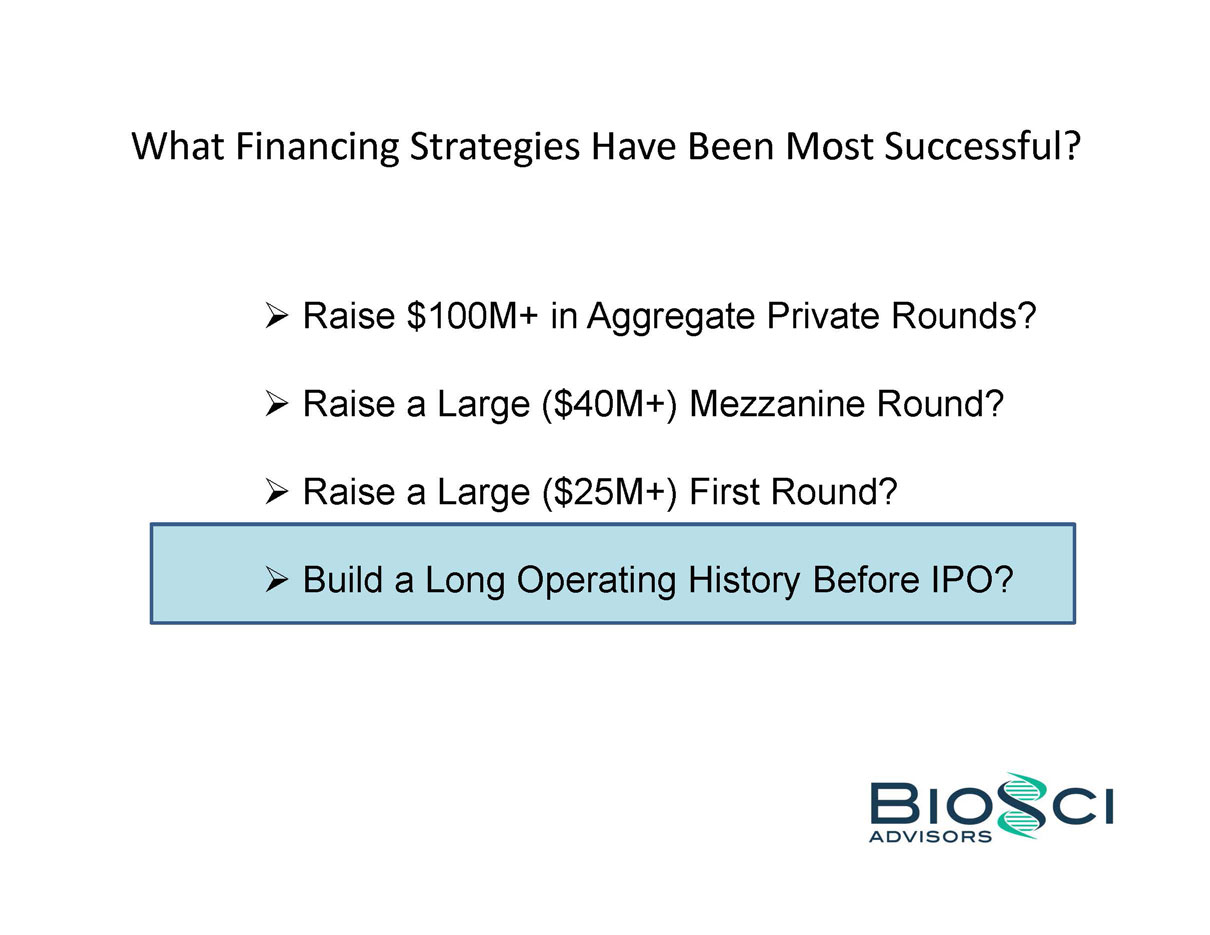 What Financing Strategies Have Been Most Successful?

➢ Raise \$100M+ in Aggregate Private Rounds?

➢ Raise a Large (\$40M+) Mezzanine Round?

➢ Raise a Large (\$25M+) First Round?

➢ Build a Long Operating History Before IPO?

BIOSCI
ADVISORS